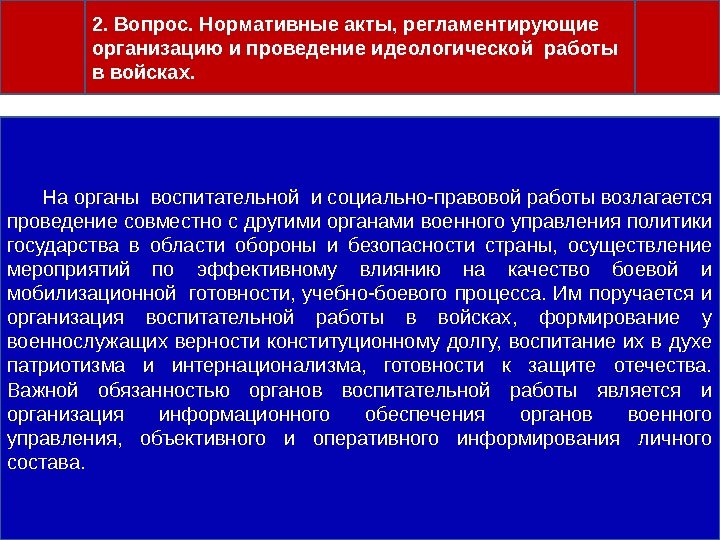 2. Вопрос. Нормативные акты, регламентирующие организацию и проведение идеологической работы в войсках.

На органы воспитательной и социально-правовой работы возлагается проведение совместно с другими органами военного управления политики государства в области обороны и безопасности страны, осуществление мероприятий по эффективному влиянию на качество боевой и мобилизационной готовности, учебно-боевого процесса. Им поручается и организация воспитательной работы в войсках, формирование у военнослужащих верности конституционному долгу, воспитание их в духе патриотизма и интернационализма, готовности к защите отечества. Важной обязанностью органов воспитательной работы является и организация информационного обеспечения органов военного управления, объективного и оперативного информирования личного состава.